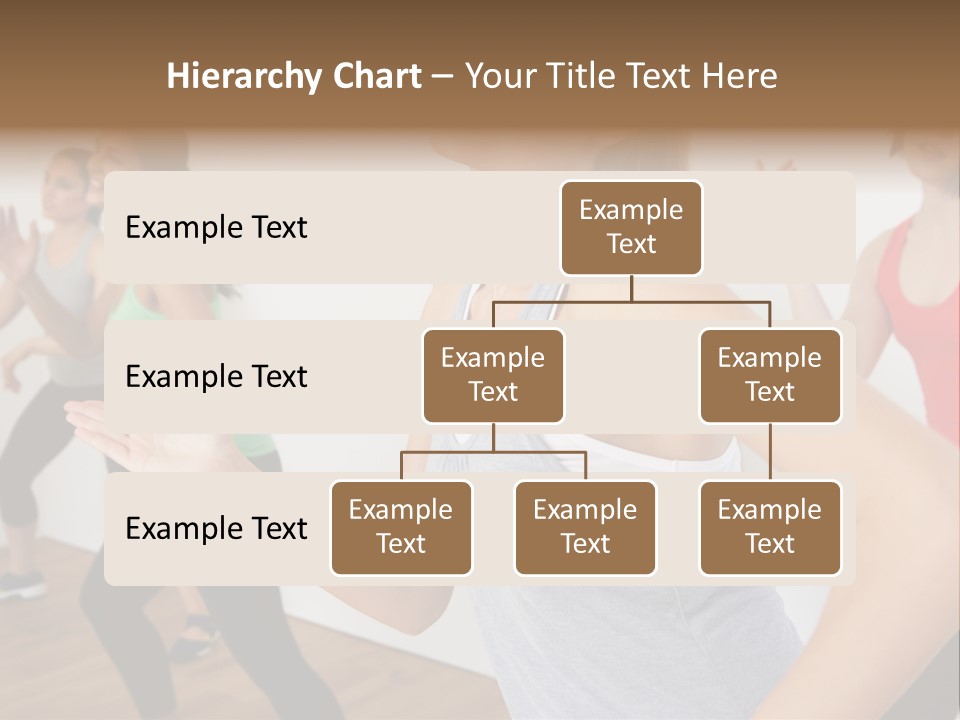 Hierarchy Chart – Your Title Text Here

Example Text

Example Text

Example Text

Example Text

Example Text

Example Text

Example Text

Example Text

Example Text